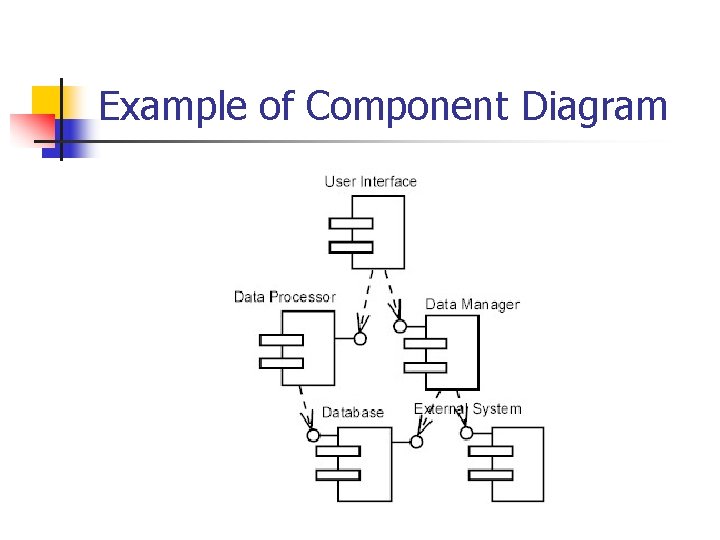 Example of Component Diagram

User Interface

Data Processor

Data Manager

Database

External System